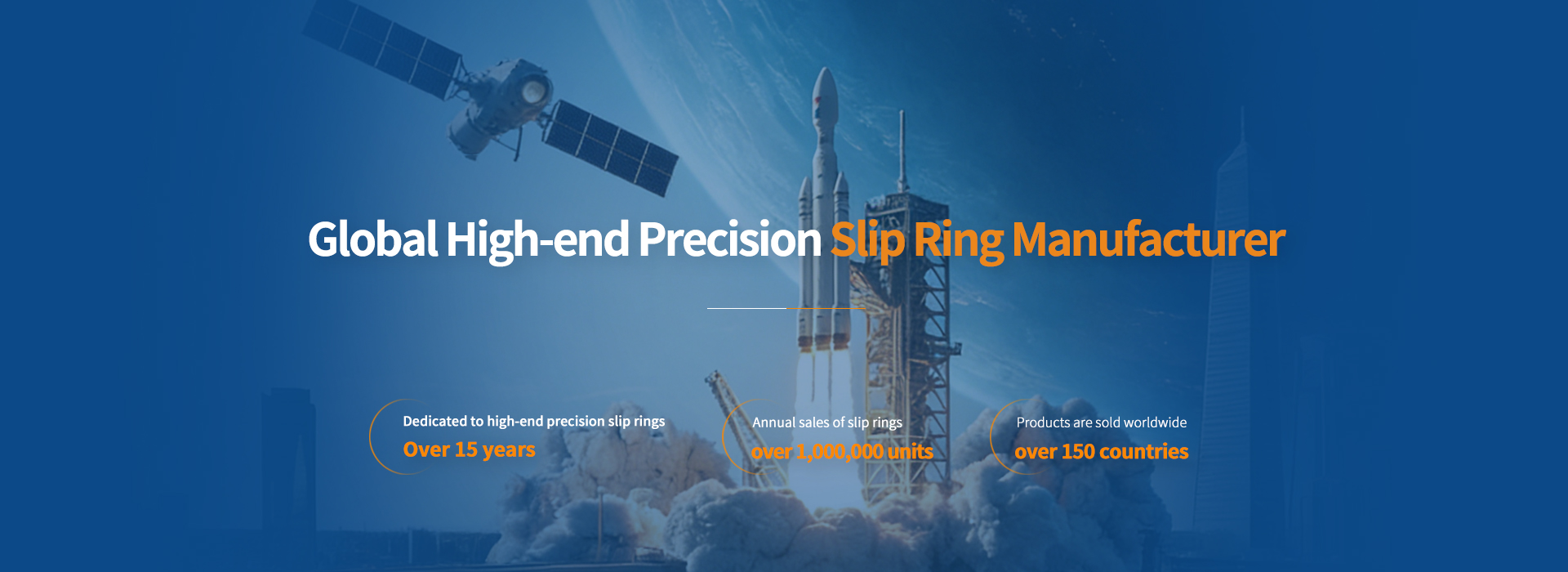 Global High-end Precision Slip Ring Manufacturer

Dedicated to high-end precision slip rings
Over 15 years

Annual sales of slip rings
over 1,000,000 units

Products are sold worldwide
over 150 countries